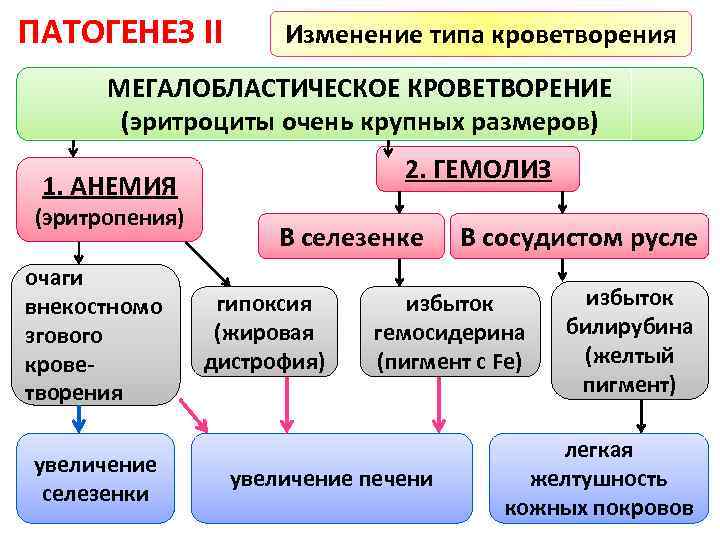 ПАТОГЕНЕЗ II

Изменение типа кроветворения

МЕГАЛОБЛАСТИЧЕСКОЕ КРОВЕТВОРЕНИЕ (эритроциты очень крупных размеров)

1. АНЕМИЯ (эритропения)

2. ГЕМОЛИЗ

В селезенке

В сосудистом русле

очаги внекостномозгового кроветворения

гипоксия (жировая дистрофия)

избыток гемосидерина (пигмент с Fe)

избыток билирубина (желтый пигмент)

увеличение селезенки

увеличение печени

легкая желтушность кожных покровов